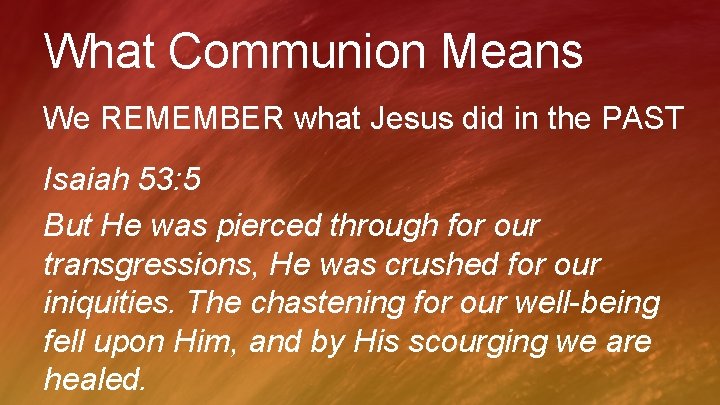 What Communion Means

We REMEMBER what Jesus did in the PAST

Isaiah 53:5

But He was pierced through for our transgressions, He was crushed for our iniquities. The chastening for our well-being fell upon Him, and by His scourging we are healed.